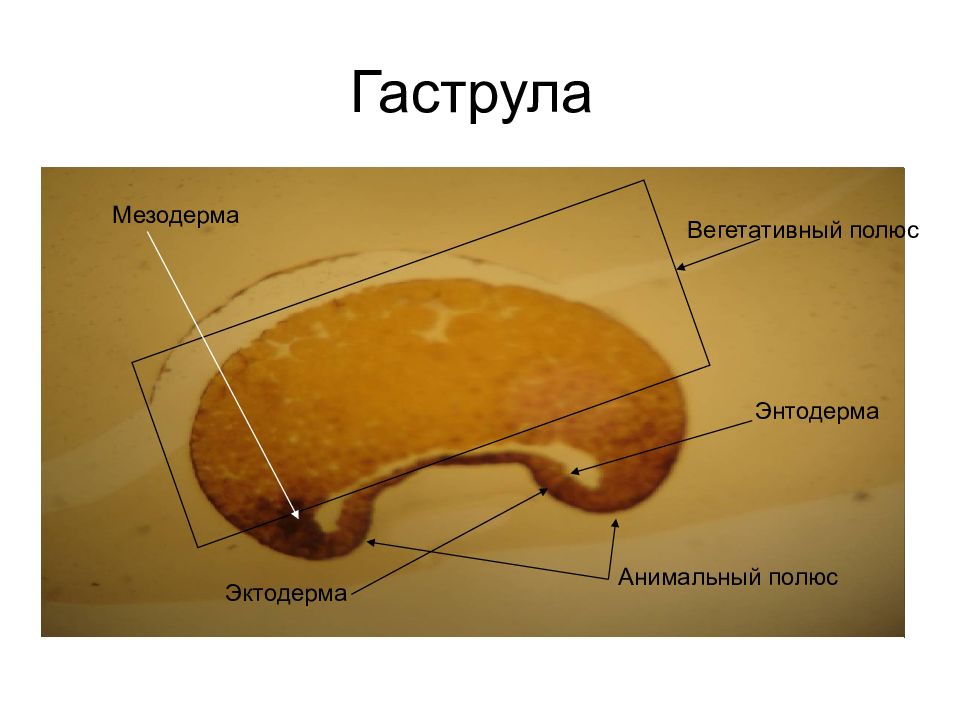 Гаструла

Мезодерма

Вегетативный полюс

Энтодерма

Эктодерма

Анимальный полюс